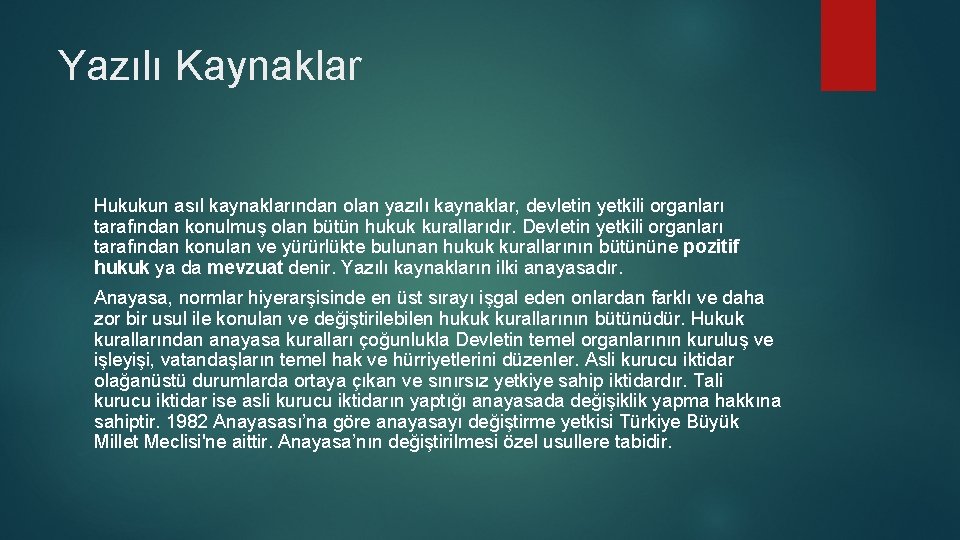 Yazılı Kaynaklar

Hukukun asıl kaynaklarından olan yazılı kaynaklar, devletin yetkili organları tarafından konulmuş olan bütün hukuk kurallarıdır. Devletin yetkili organları tarafından konulan ve yürürlükte bulunan hukuk kurallarının bütününe pozitif hukuk ya da mevzuat denir. Yazılı kaynakların ilki anayasadır.

Anayasa, normlar hiyerarşisinde en üst sırayı işgal eden onlardan farklı ve daha zor bir usul ile konulan ve değiştirilebilen hukuk kurallarının bütünüdür. Hukuk kurallarından anayasa kuralları çoğunlukla Devletin temel organlarının kuruluş ve işleyişi, vatandaşların temel hak ve hürriyetlerini düzenler. Asli kurucu iktidar olağanüstü durumlarda ortaya çıkan ve sınırsız yetkiye sahip iktidardır. Tali kurucu iktidar ise asli kurucu iktidarın yaptığı anayasada değişiklik yapma hakkına sahiptir. 1982 Anayasası'na göre anayasayı değiştirme yetkisi Türkiye Büyük Millet Meclisi'ne aittir. Anayasa'nın değiştirilmesi özel usullere tabidir.